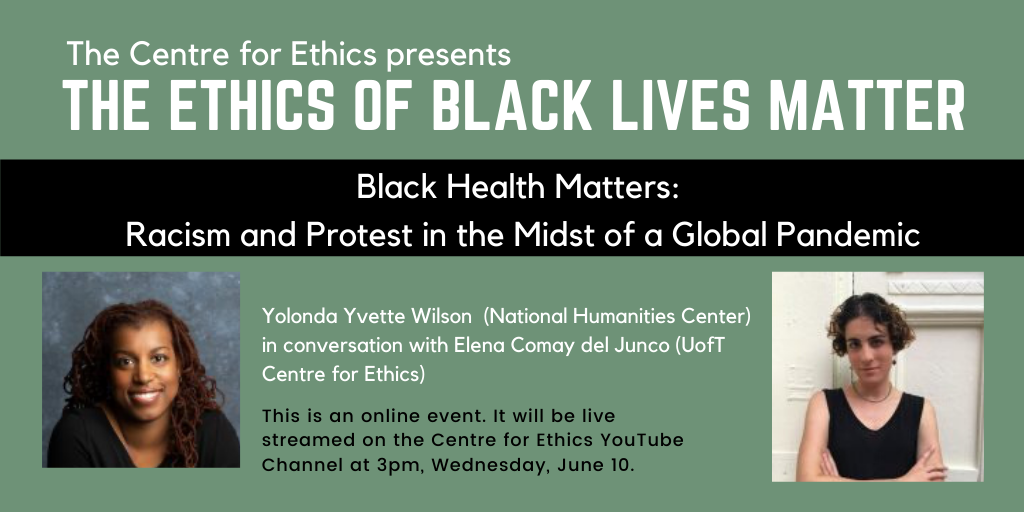 The Centre for Ethics presents
THE ETHICS OF BLACK LIVES MATTER

Black Health Matters:
Racism and Protest in the Midst of a Global Pandemic

Yolonda Yvette Wilson (National Humanities Center) in conversation with Elena Comay del Junco (UofT Centre for Ethics)

This is an online event. It will be live streamed on the Centre for Ethics YouTube Channel at 3pm, Wednesday, June 10.